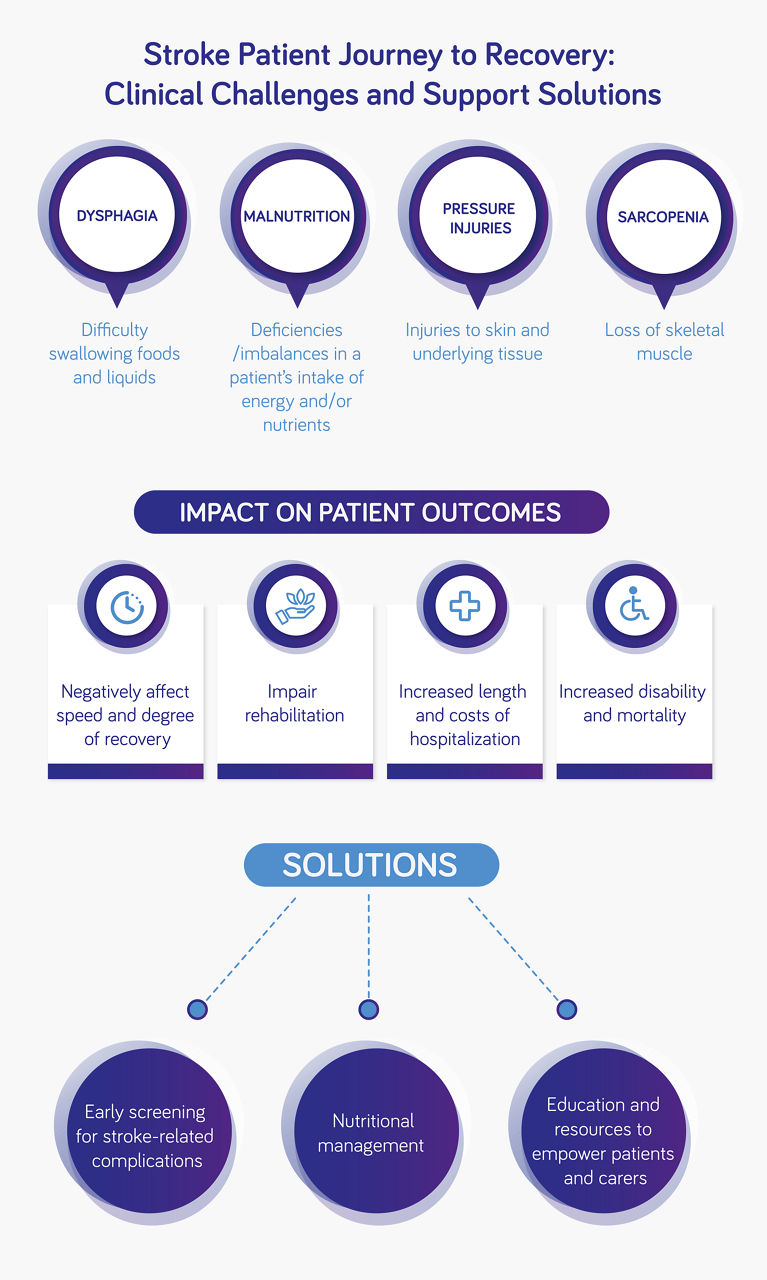 Stroke Patient Journey to Recovery: Clinical Challenges and Support Solutions

DYSPHAGIA

Difficulty swallowing foods and liquids

MALNUTRITION

Deficiencies /imbalances in a patient's intake of energy and/or nutrients

PRESSURE INJURIES

Injuries to skin and underlying tissue

SARCOPENIA

Loss of skeletal muscle

IMPACT ON PATIENT OUTCOMES

Negatively affect speed and degree of recovery

Impair rehabilitation

Increased length and costs of hospitalization

Increased disability and mortality

SOLUTIONS

Early screening for stroke-related complications

Nutritional management

Education and resources to empower patients and carers